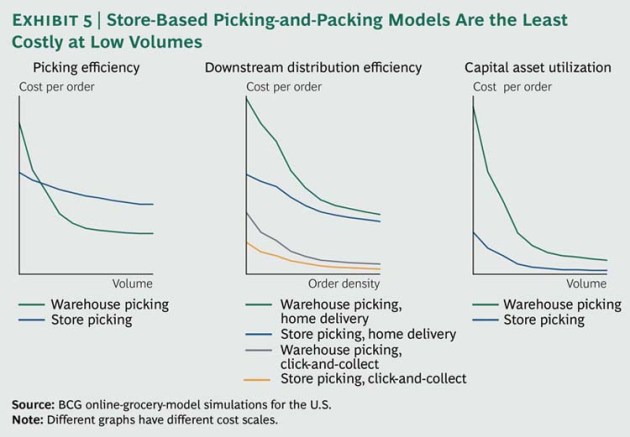 EXHIBIT 5 | Store-Based Picking-and-Packing Models Are the Least Costly at Low Volumes

Picking efficiency

Cost per order

Volume

Warehouse picking
Store picking

Downstream distribution efficiency

Cost per order

Order density

Warehouse picking, home delivery
Store picking, home delivery
Warehouse picking, click-and-collect
Store picking, click-and-collect

Capital asset utilization

Cost per order

Volume

Warehouse picking
Store picking

Source: BCG online-grocery-model simulations for the U.S.
Note: Different graphs have different cost scales.